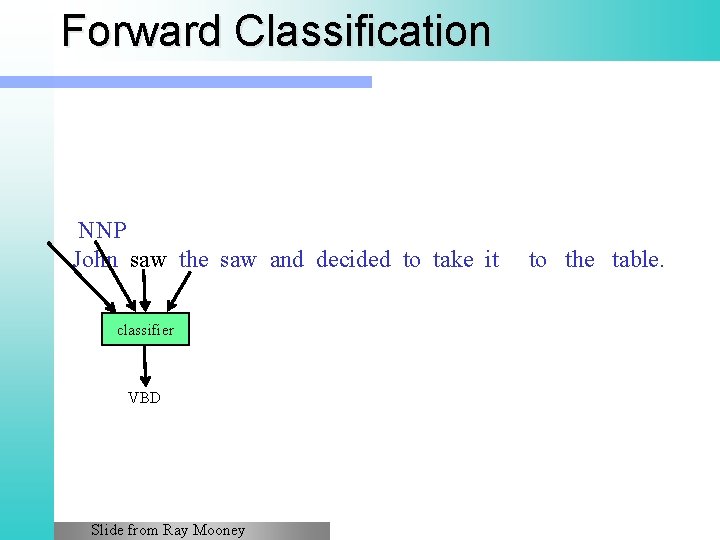 Forward Classification

NNP
John saw the saw and decided to take it to the table.

classifier

VBD

Slide from Ray Mooney